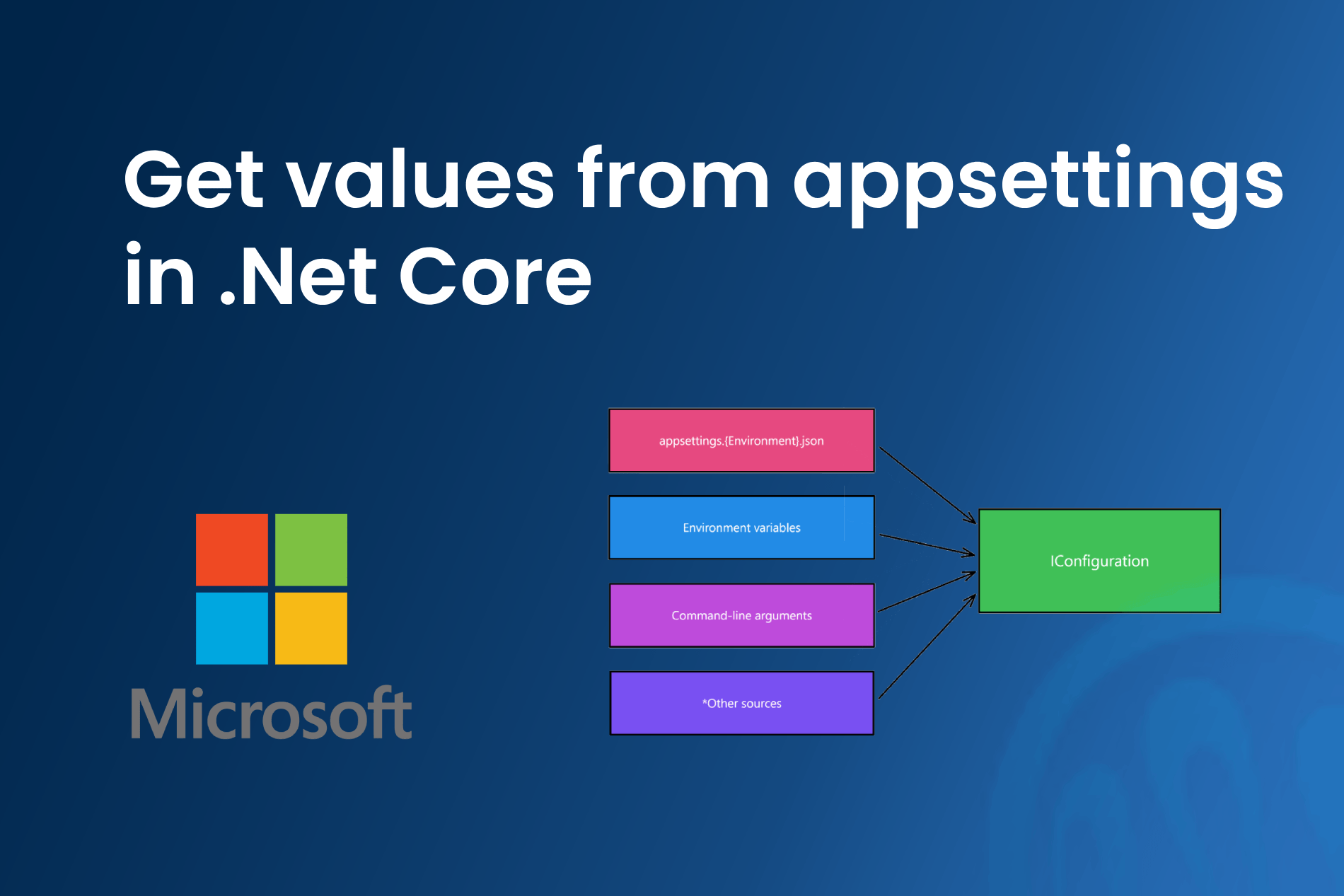 Get values from appsettings in .Net Core

Microsoft

appsettings.{Environment}.json

Environment variables

Command-line arguments

*Other sources

IConfiguration